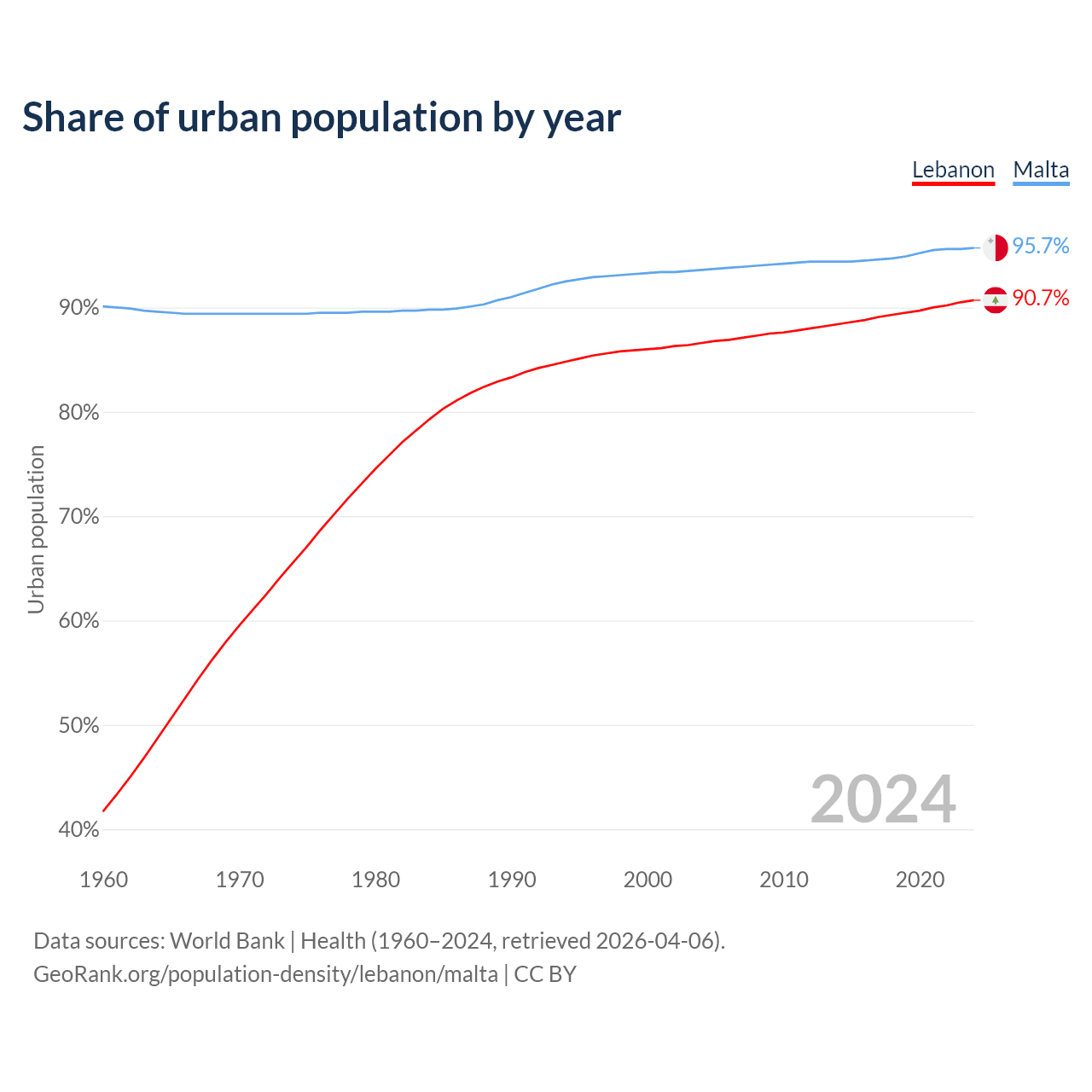 Share of urban population by year

Lebanon Malta

95.7%
90.7%

Urban population

90%
80%
70%
60%
50%
40%

2024

1960 1970 1980 1990 2000 2010 2020

Data sources: World Bank | Health (1960–2024, retrieved 2026-04-06).
GeoRank.org/population-density/lebanon/malta | CC BY